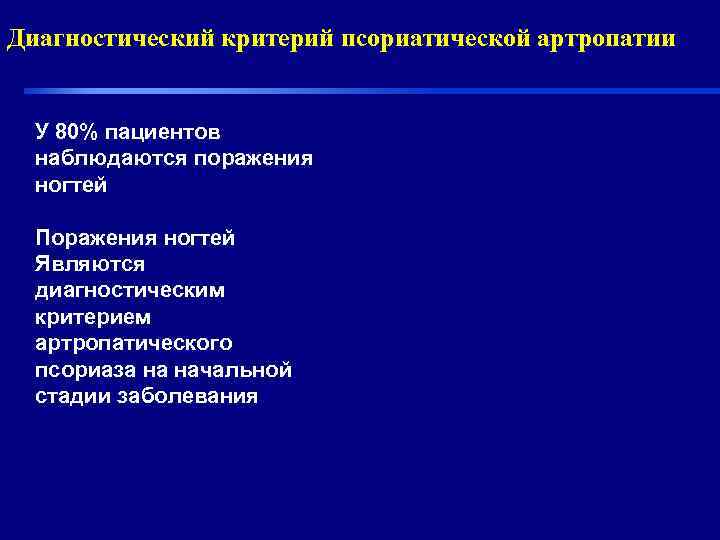 Диагностический критерий псориатической артропатии

У 80% пациентов наблюдаются поражения ногтей

Поражения ногтей Являются диагностическим критерием артропатического псориаза на начальной стадии заболевания